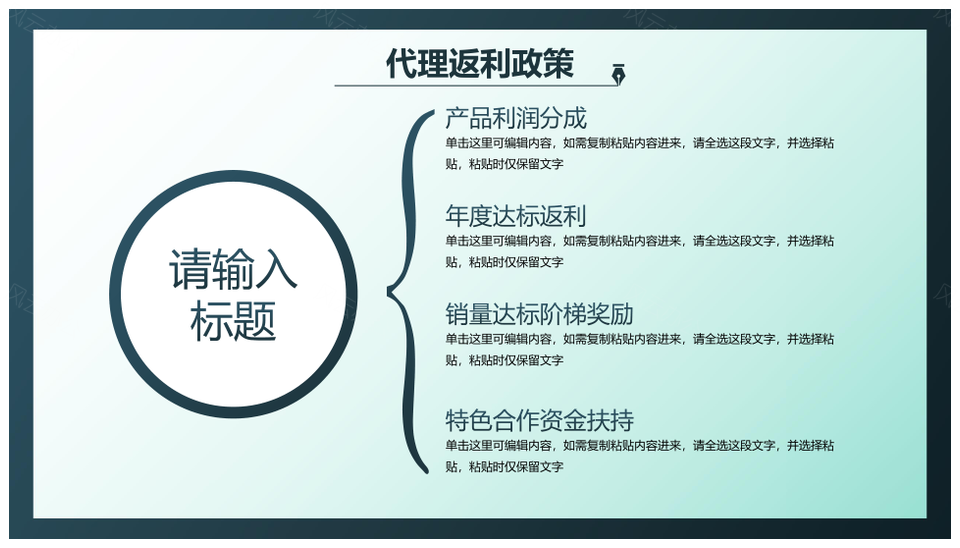 代理返利政策

请输入标题

产品利润分成
单击这里可编辑内容，如需复制粘贴内容进来，请全选这段文字，并选择粘贴，粘贴时仅保留文字

年度达标返利
单击这里可编辑内容，如需复制粘贴内容进来，请全选这段文字，并选择粘贴，粘贴时仅保留文字

销量达标阶梯奖励
单击这里可编辑内容，如需复制粘贴内容进来，请全选这段文字，并选择粘贴，粘贴时仅保留文字

特色合作资金扶持
单击这里可编辑内容，如需复制粘贴内容进来，请全选这段文字，并选择粘贴，粘贴时仅保留文字